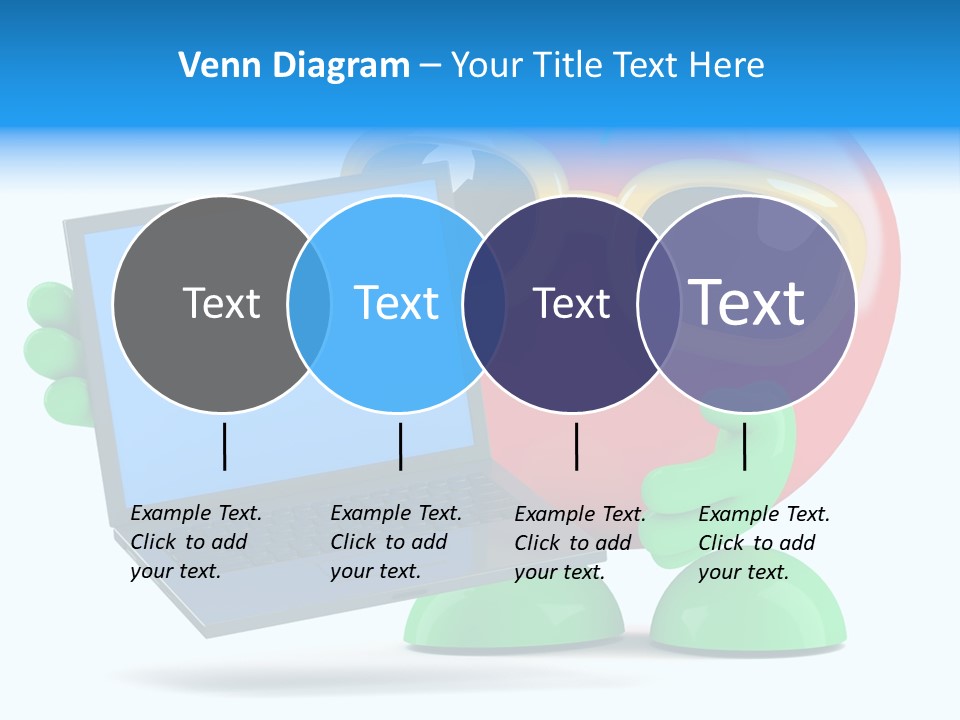 Venn Diagram – Your Title Text Here

Text

Text

Text

Text

Example Text. Click to add your text.

Example Text. Click to add your text.

Example Text. Click to add your text.

Example Text. Click to add your text.